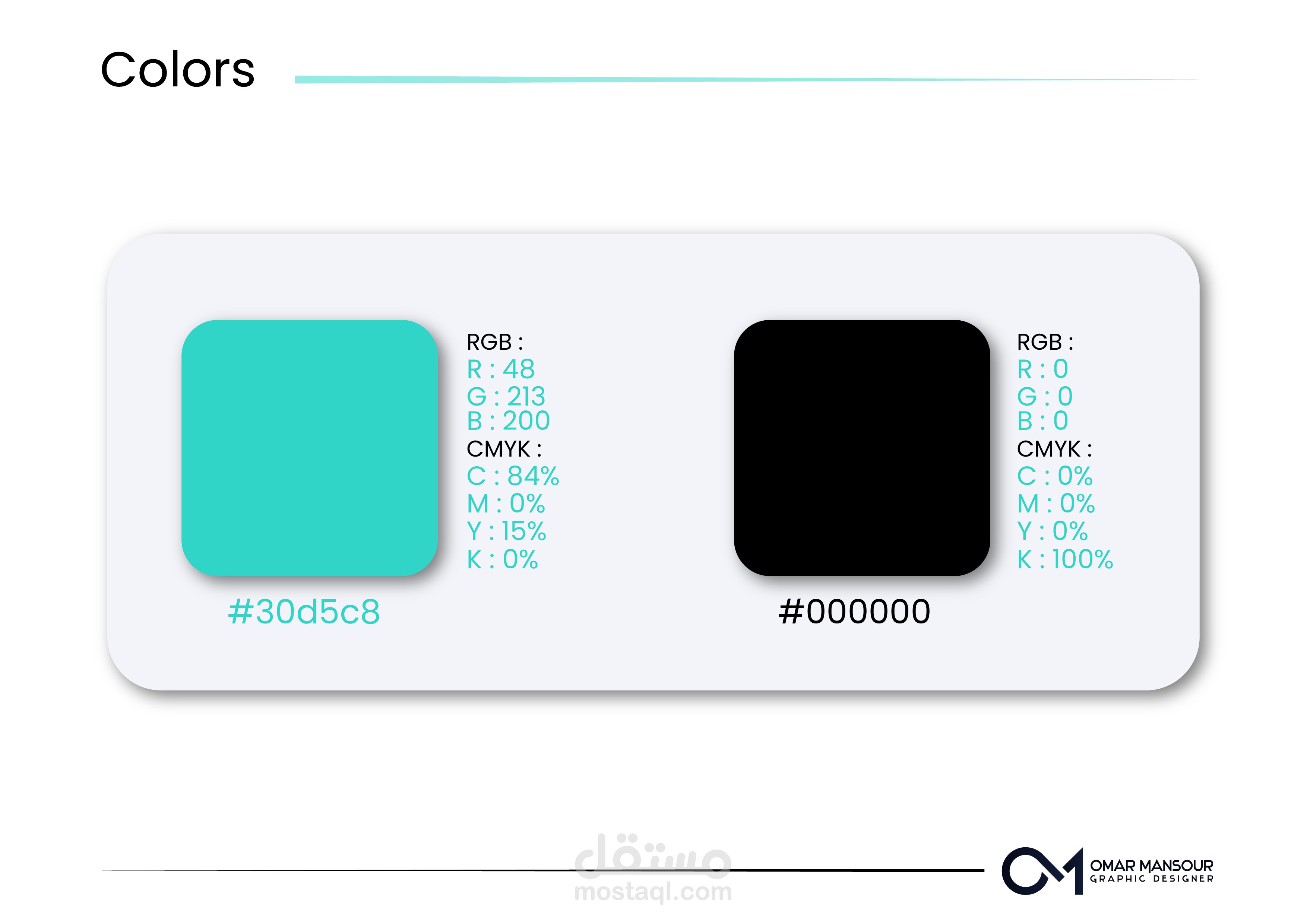 Colors

RGB :
R : 48
G : 213
B : 200
CMYK :
C : 84%
M : 0%
Y : 15%
K : 0%

#30d5c8

RGB :
R : 0
G : 0
B : 0
CMYK :
C : 0%
M : 0%
Y : 0%
K : 100%

#000000

مستقل
mostaql.com

OMAR MANSOUR
GRAPHIC DESIGNER